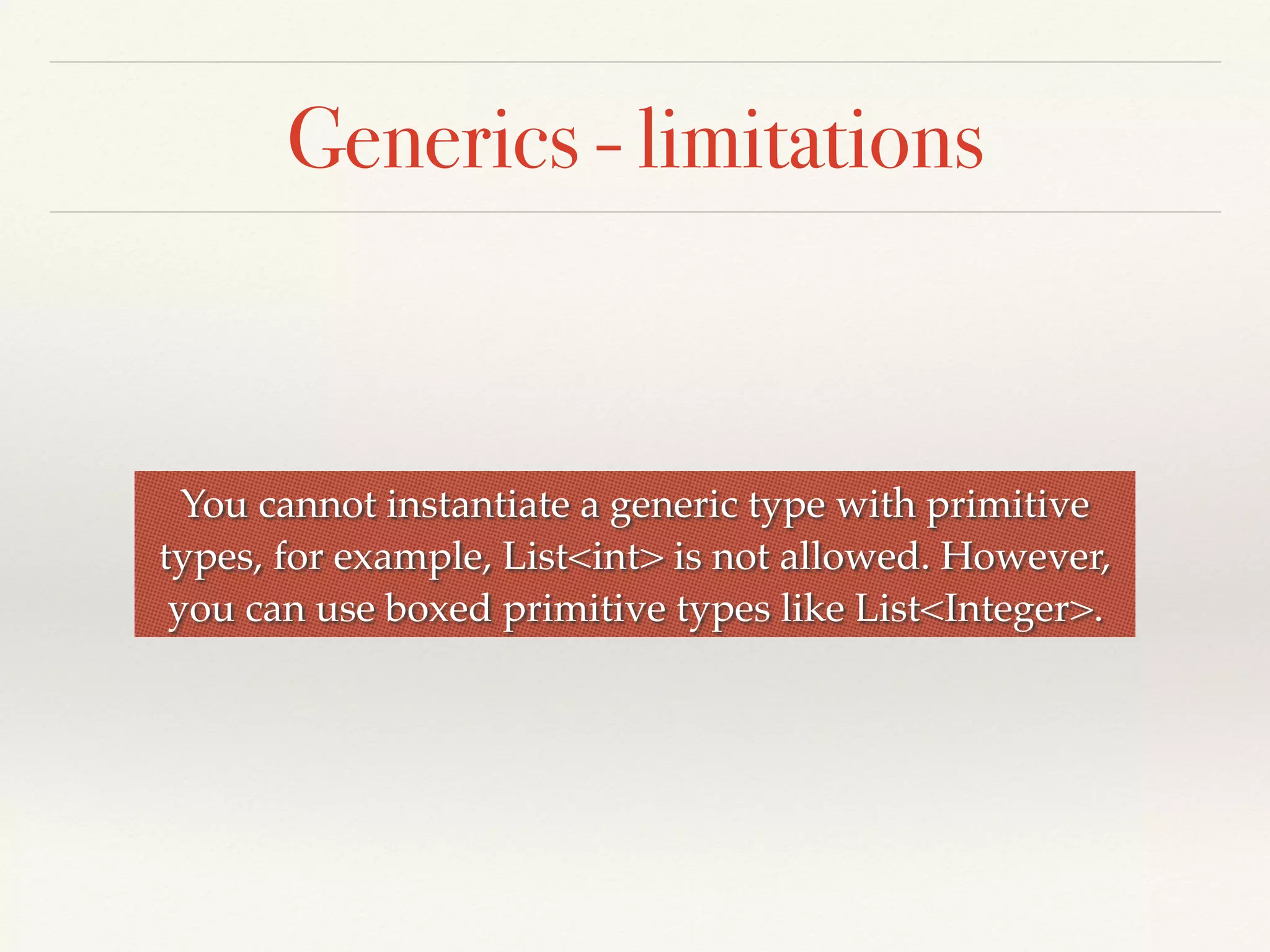 Generics - limitations

You cannot instantiate a generic type with primitive types, for example, List<int> is not allowed. However, you can use boxed primitive types like List<Integer>.